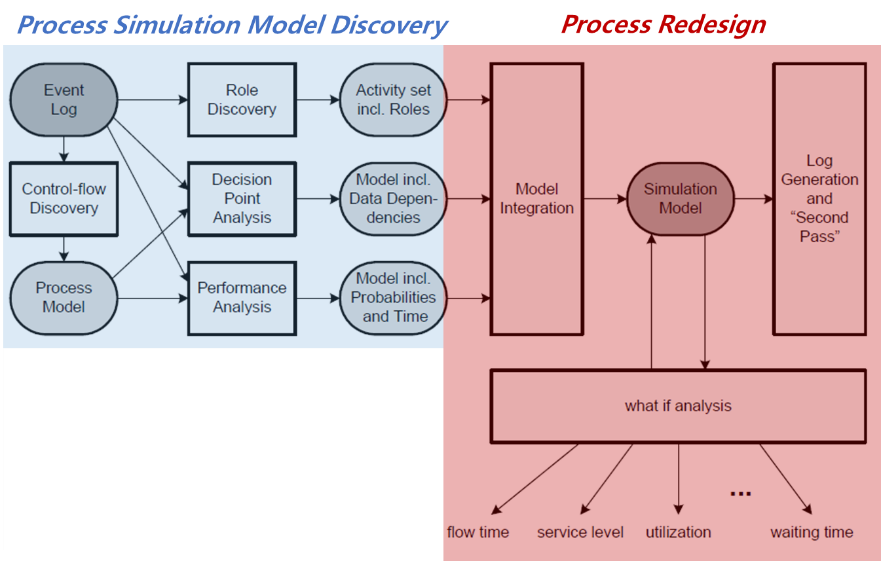 Process Simulation Model Discovery

Process Redesign

Event Log

Role Discovery

Activity set incl. Roles

Control-flow Discovery

Decision Point Analysis

Model incl. Data Dependencies

Process Model

Performance Analysis

Model incl. Probabilities and Time

Model Integration

Simulation Model

Log Generation and "Second Pass"

what if analysis

flow time

service level

utilization

...

waiting time